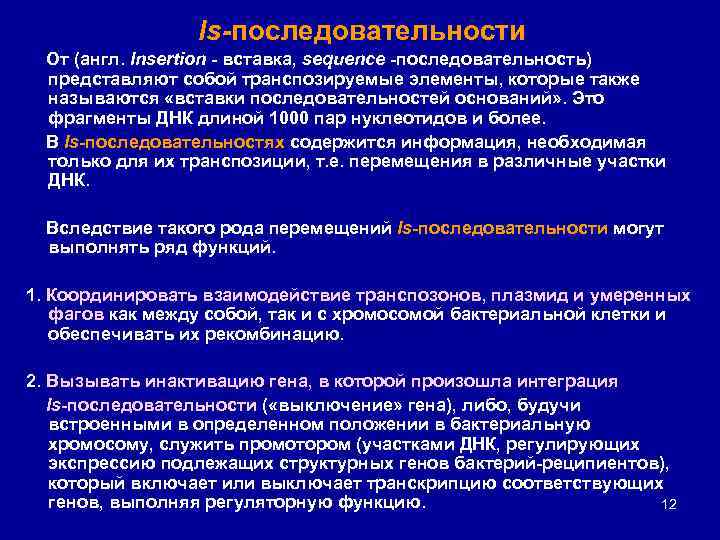 Is-последовательности

От (англ. Insertion - вставка, sequence -последовательность) представляют собой транспозируемые элементы, которые также называются «вставки последовательностей оснований». Это фрагменты ДНК длиной 1000 пар нуклеотидов и более.

В Is-последовательностях содержится информация, необходимая только для их транспозиции, т.е. перемещения в различные участки ДНК.

Вследствие такого рода перемещений Is-последовательности могут выполнять ряд функций.

1. Координировать взаимодействие транспозонов, плазмид и умеренных фагов как между собой, так и с хромосомой бактериальной клетки и обеспечивать их рекомбинацию.

2. Вызывать инактивацию гена, в которой произошла интеграция Is-последовательности («выключение» гена), либо, будучи встроенными в определенном положении в бактериальную хромосому, служить промотором (участками ДНК, регулирующих экспрессию подлежащих структурных генов бактерий-реципиентов), который включает или выключает транскрипцию соответствующих генов, выполняя регуляторную функцию.

12